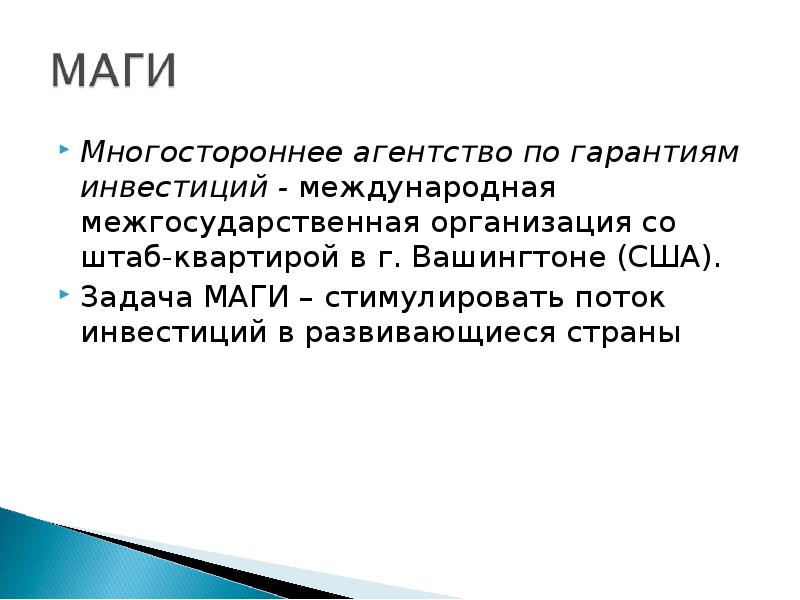 МАГИ

Многостороннее агентство по гарантиям инвестиций - международная межгосударственная организация со штаб-квартирой в г. Вашингтоне (США).

Задача МАГИ – стимулировать поток инвестиций в развивающиеся страны